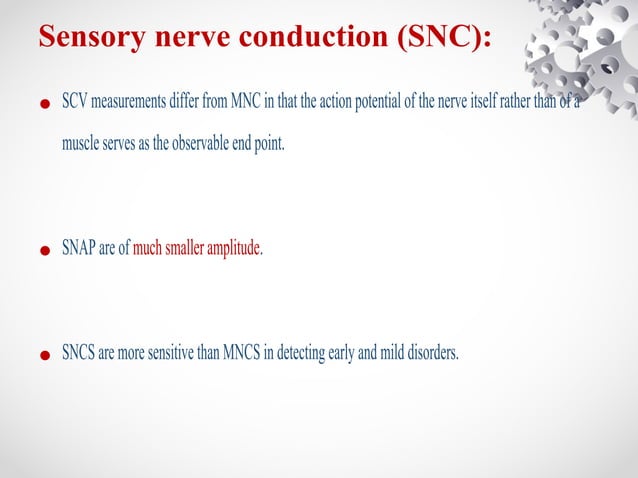 Sensory nerve conduction (SNC):

● SCV measurements differ from MNC in that the action potential of the nerve itself rather than of a muscle serves as the observable end point.

● SNAP are of much smaller amplitude.

● SNCS are more sensitive than MNCS in detecting early and mild disorders.